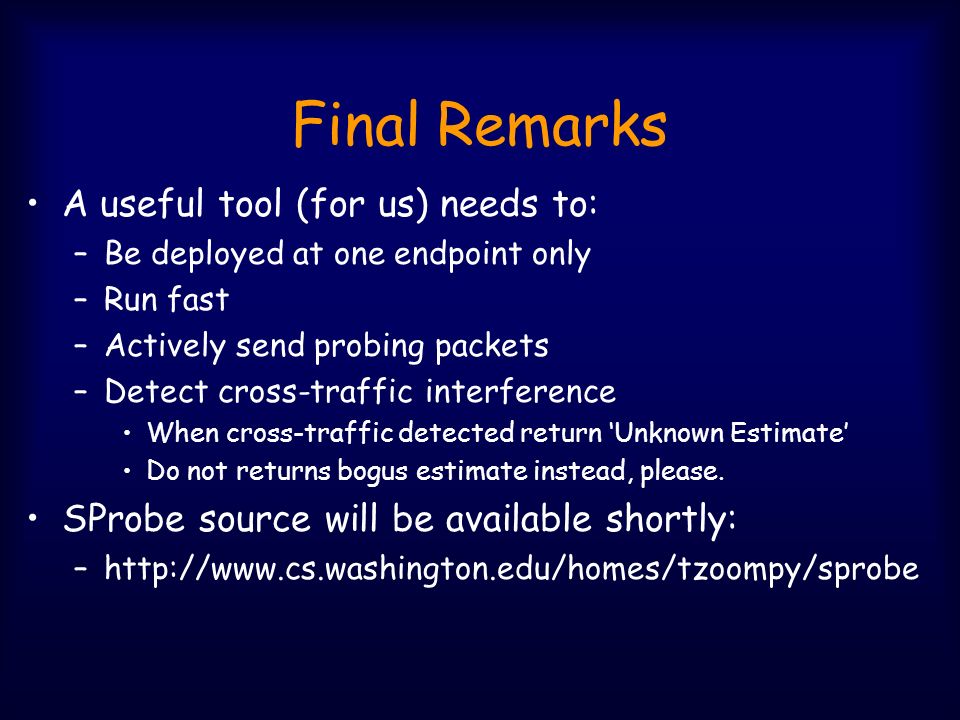 Final Remarks

• A useful tool (for us) needs to:
– Be deployed at one endpoint only
– Run fast
– Actively send probing packets
– Detect cross-traffic interference
• When cross-traffic detected return 'Unknown Estimate'
• Do not returns bogus estimate instead, please.

• SProbe source will be available shortly:
– http://www.cs.washington.edu/homes/tzoompy/sprobe